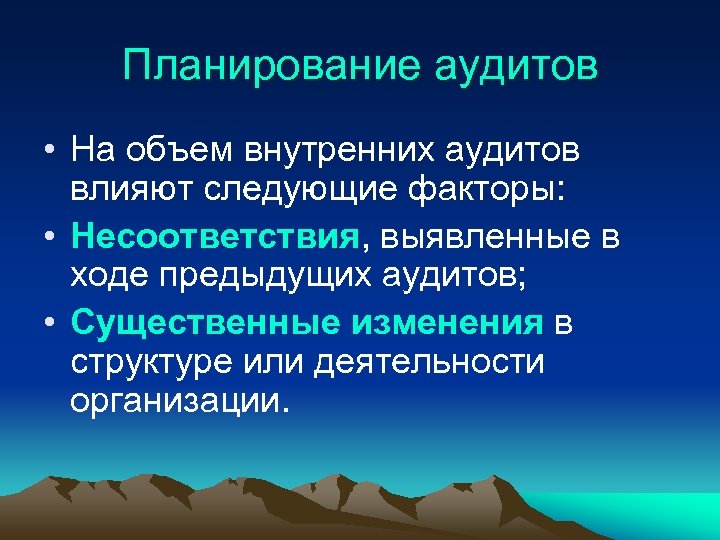 Планирование аудитов

• На объем внутренних аудитов влияют следующие факторы:

• Несоответствия, выявленные в ходе предыдущих аудитов;

• Существенные изменения в структуре или деятельности организации.